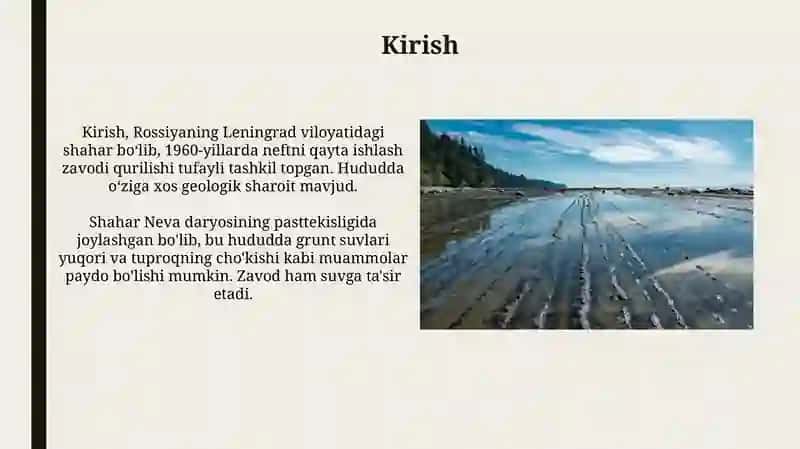 Kirish

Kirish, Rossiyaning Leningrad viloyatidagi shahar bo'lib, 1960-yillarda neftni qayta ishlash zavodi qurilishi tufayli tashkil topgan. Hududda o'ziga xos geologik sharoit mavjud.

Shahar Neva daryosining pasttekisligida joylashgan bo'lib, bu hududda grunt suvlari yuqori va tuproqning cho'kishi kabi muammolar paydo bo'lishi mumkin. Zavod ham suvga ta'sir etadi.